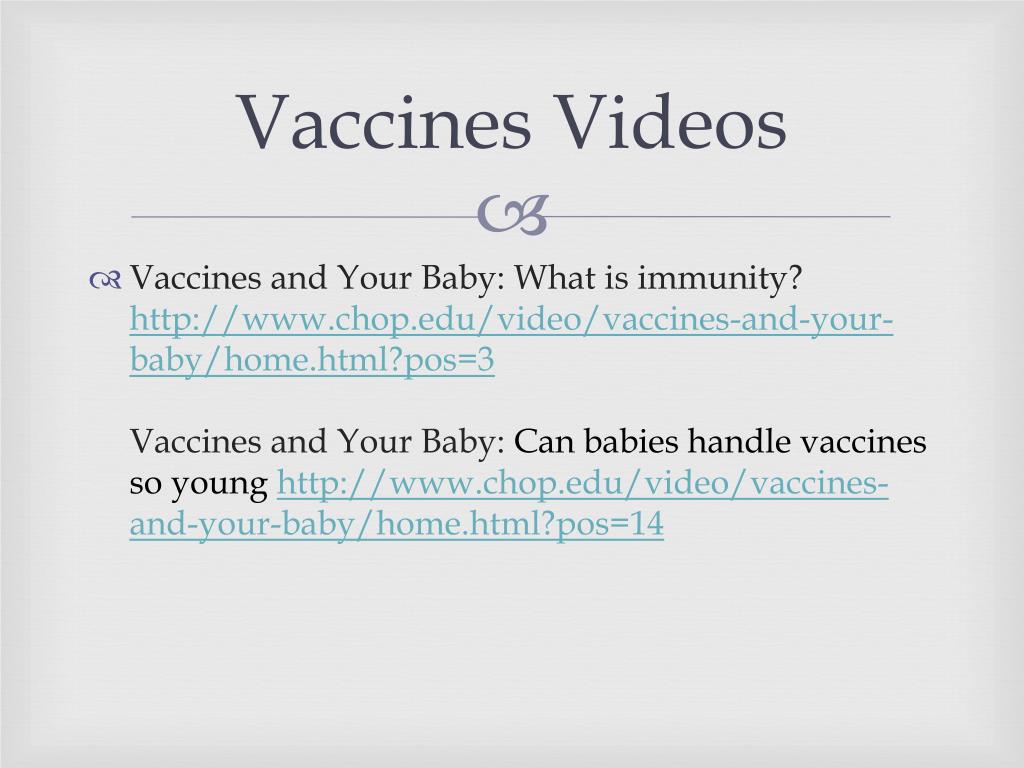 Vaccines Videos

Vaccines and Your Baby: What is immunity? http://www.chop.edu/video/vaccines-and-your-baby/home.html?pos=3

Vaccines and Your Baby: Can babies handle vaccines so young http://www.chop.edu/video/vaccines-and-your-baby/home.html?pos=14